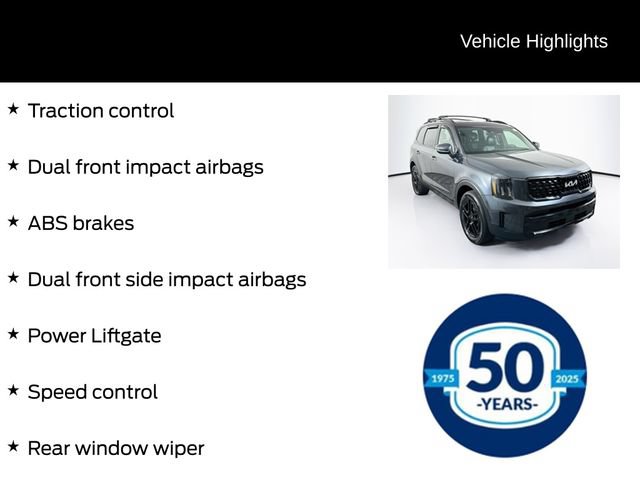 Vehicle Highlights

★ Traction control

★ Dual front impact airbags

★ ABS brakes

★ Dual front side impact airbags

★ Power Liftgate

★ Speed control

★ Rear window wiper

KIA

1975 50 2025
-YEARS-